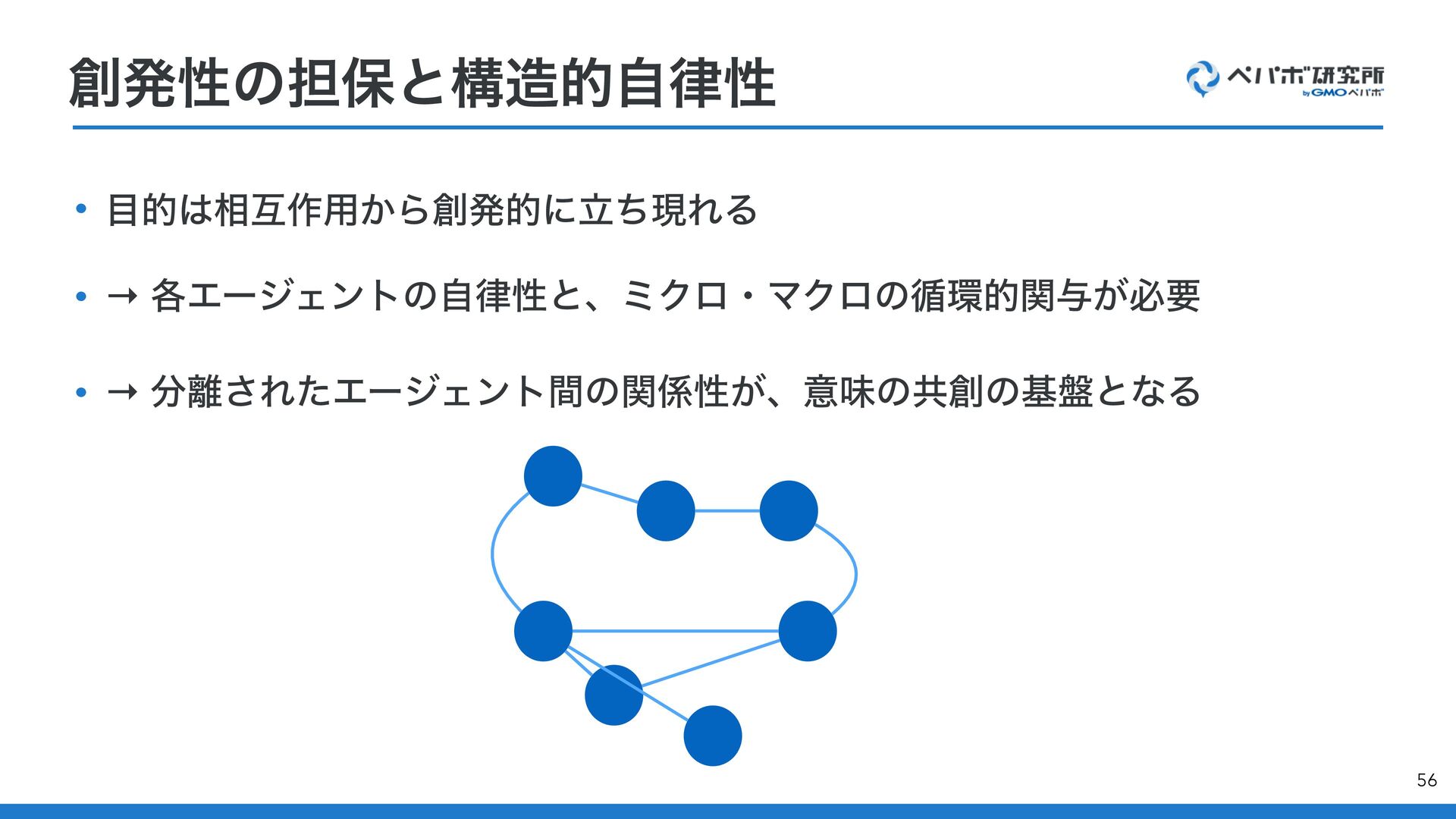 創発性の担保と構造的自律性

ペパボ研究所 by GMOペパボ

• 目的は相互作用から創発的に立ち現れる

• → 各エージェントの自律性と、ミクロ・マクロの循環的関与が必要

• → 分離されたエージェント間の関係性が、意味の共創の基盤となる

56